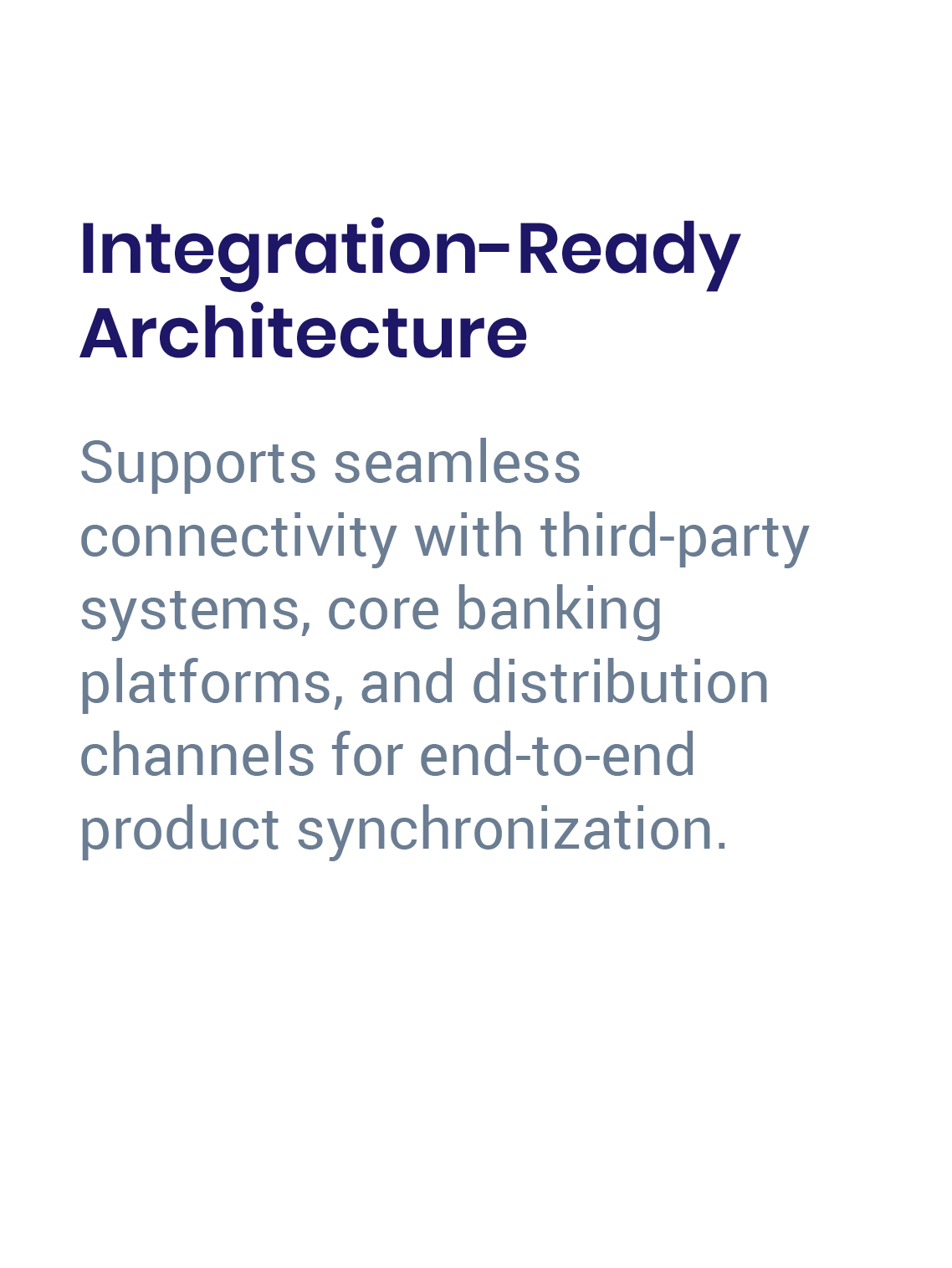 Integration-Ready Architecture

Supports seamless connectivity with third-party systems, core banking platforms, and distribution channels for end-to-end product synchronization.